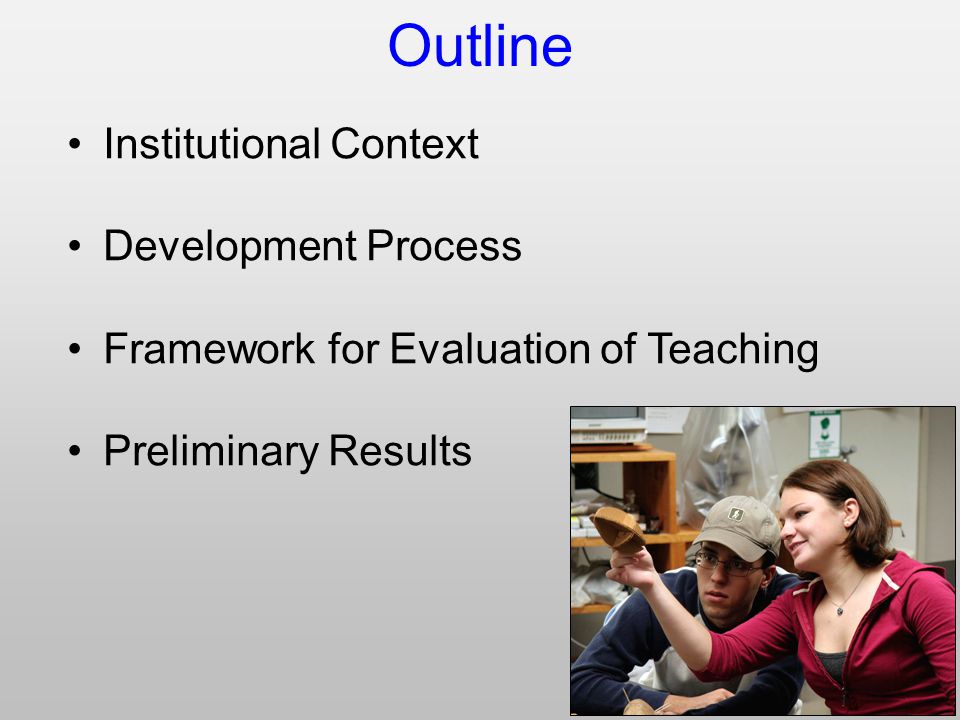 Outline

• Institutional Context

• Development Process

• Framework for Evaluation of Teaching

• Preliminary Results